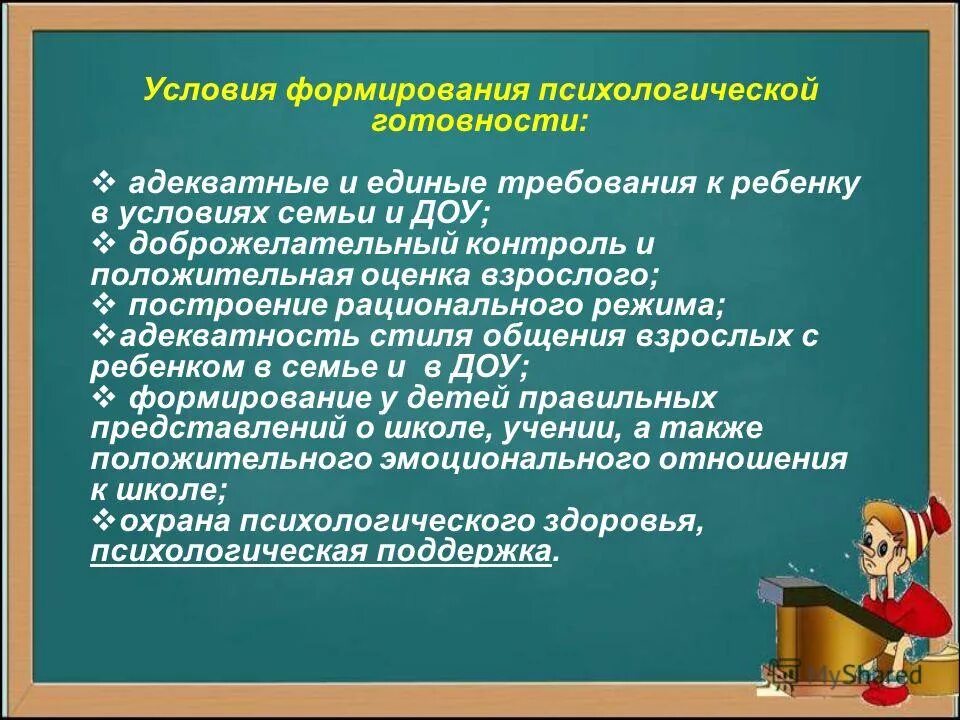 Условия формирования психологической готовности:

❖ адекватные и единые требования к ребенку в условиях семьи и ДОУ;
❖ доброжелательный контроль и положительная оценка взрослого;
❖ построение рационального режима;
❖адекватность стиля общения взрослых с ребенком в семье и в ДОУ;
❖ формирование у детей правильных представлений о школе, учении, а также положительного эмоционального отношения к школе;
❖охрана психологического здоровья, психологическая поддержка.

MyShared